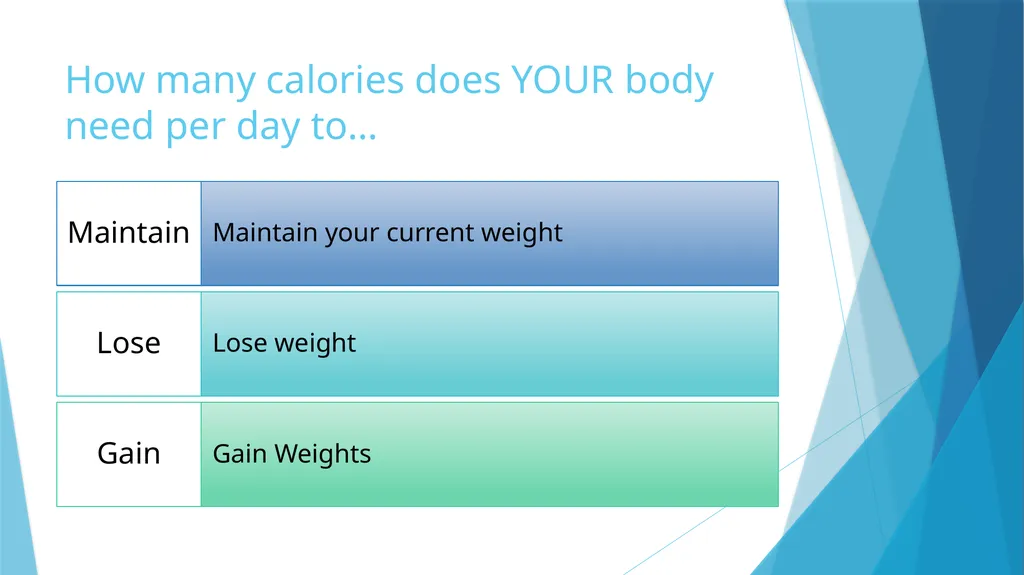 How many calories does YOUR body need per day to…

Maintain

Maintain your current weight

Lose

Lose weight

Gain

Gain Weights